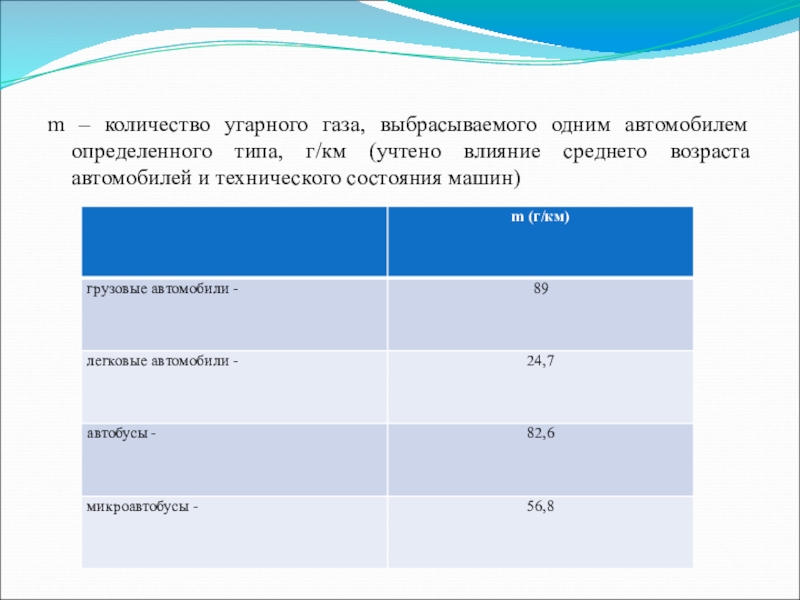 m – количество угарного газа, выбрасываемого одним автомобилем определенного типа, г/км (учтено влияние среднего возраста автомобилей и технического состояния машин)

| | m (г/км) |
|---|---|
| грузовые автомобили - | 89 |
| легковые автомобили - | 24,7 |
| автобусы - | 82,6 |
| микроавтобусы - | 56,8 |